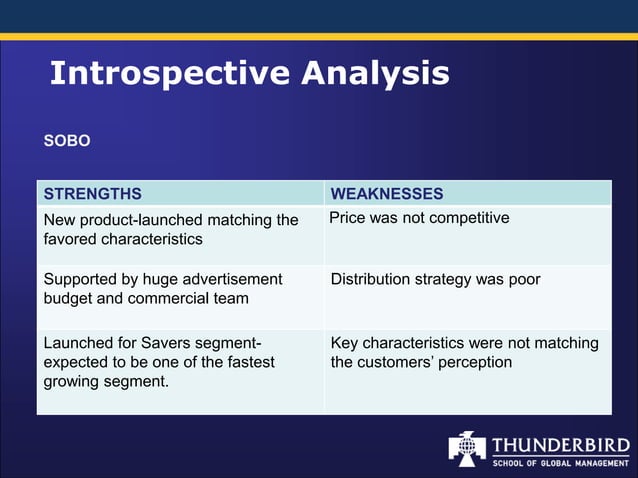 Introspective Analysis

SOBO

| STRENGTHS | WEAKNESSES |
|---|---|
| New product-launched matching the favored characteristics | Price was not competitive |
| Supported by huge advertisement budget and commercial team | Distribution strategy was poor |
| Launched for Savers segment-expected to be one of the fastest growing segment. | Key characteristics were not matching the customers' perception |

THUNDERBIRD
SCHOOL OF GLOBAL MANAGEMENT